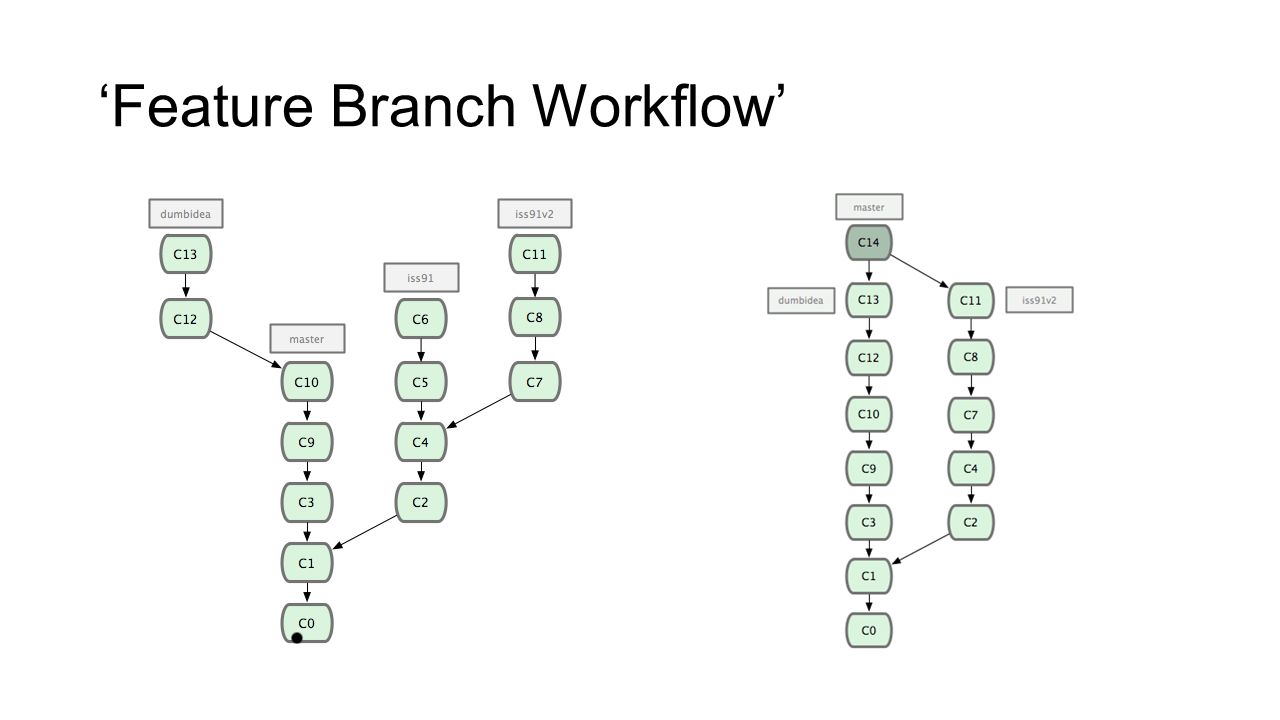 ‘Feature Branch Workflow’

dumbidea
C13
C12
master
C10
C9
C3
C1
C0
iss91
C6
C5
C4
C2
iss91v2
C11
C8
C7

master
C14
dumbidea
C13
C12
C10
C9
C3
C1
C0
C11
iss91v2
C8
C7
C4
C2